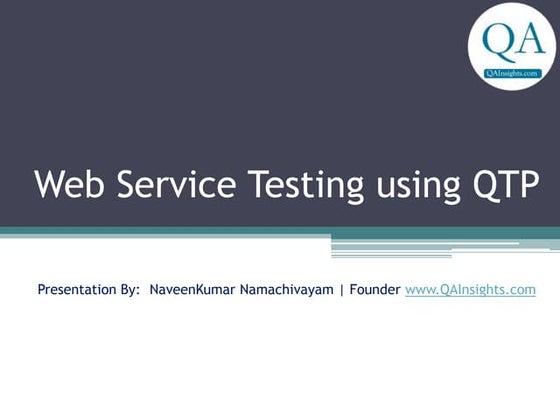 QA
QAInsights.com

Web Service Testing using QTP

Presentation By: NaveenKumar Namachivayam | Founder www.QAInsights.com